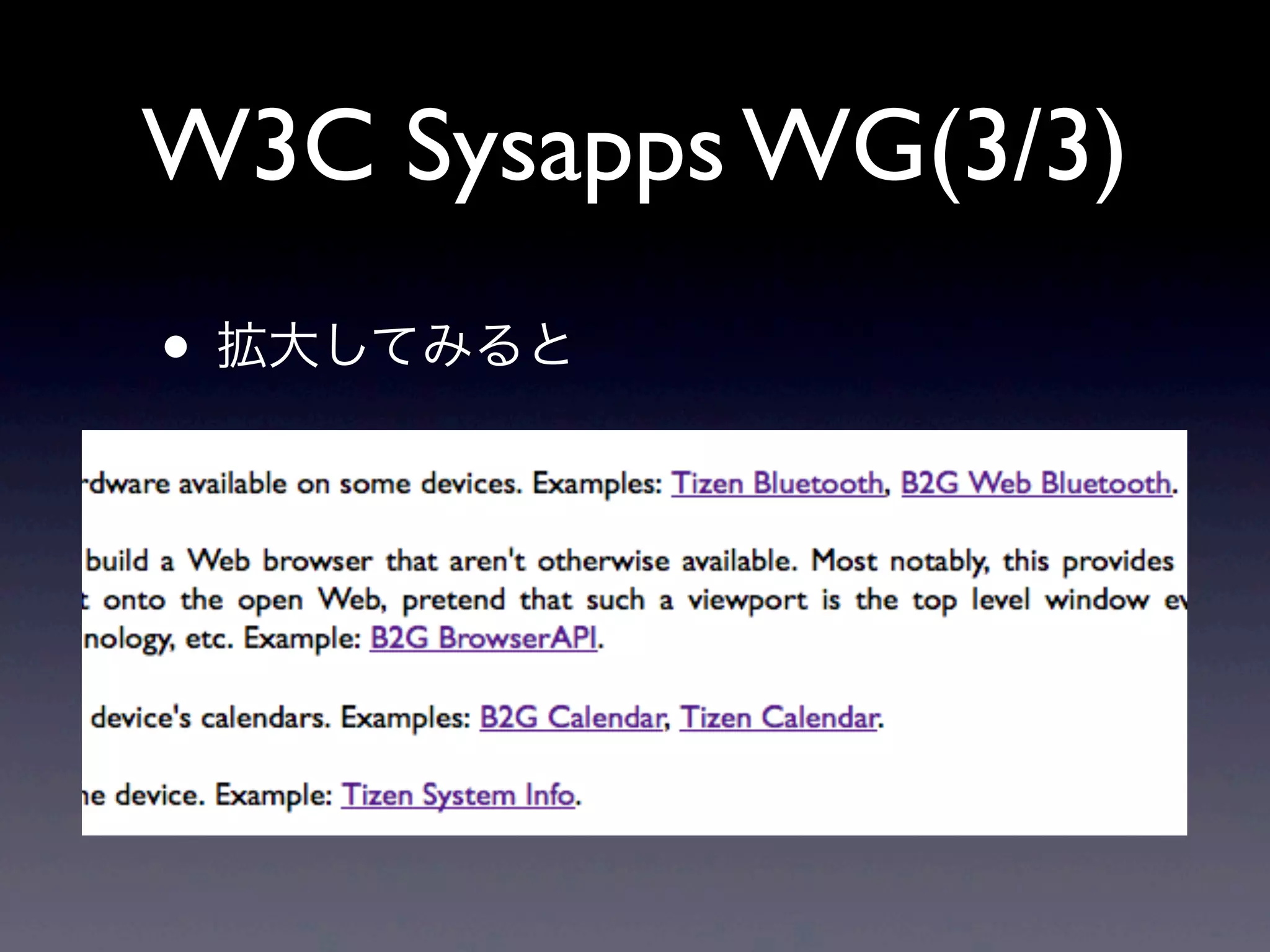 W3C Sysapps WG(3/3)

• 拡大してみると

rdware available on some devices. Examples: Tizen Bluetooth, B2G Web Bluetooth.

build a Web browser that aren't otherwise available. Most notably, this provides t onto the open Web, pretend that such a viewport is the top level window ev nology, etc. Example: B2G BrowserAPI.

device's calendars. Examples: B2G Calendar, Tizen Calendar.

ne device. Example: Tizen System Info.